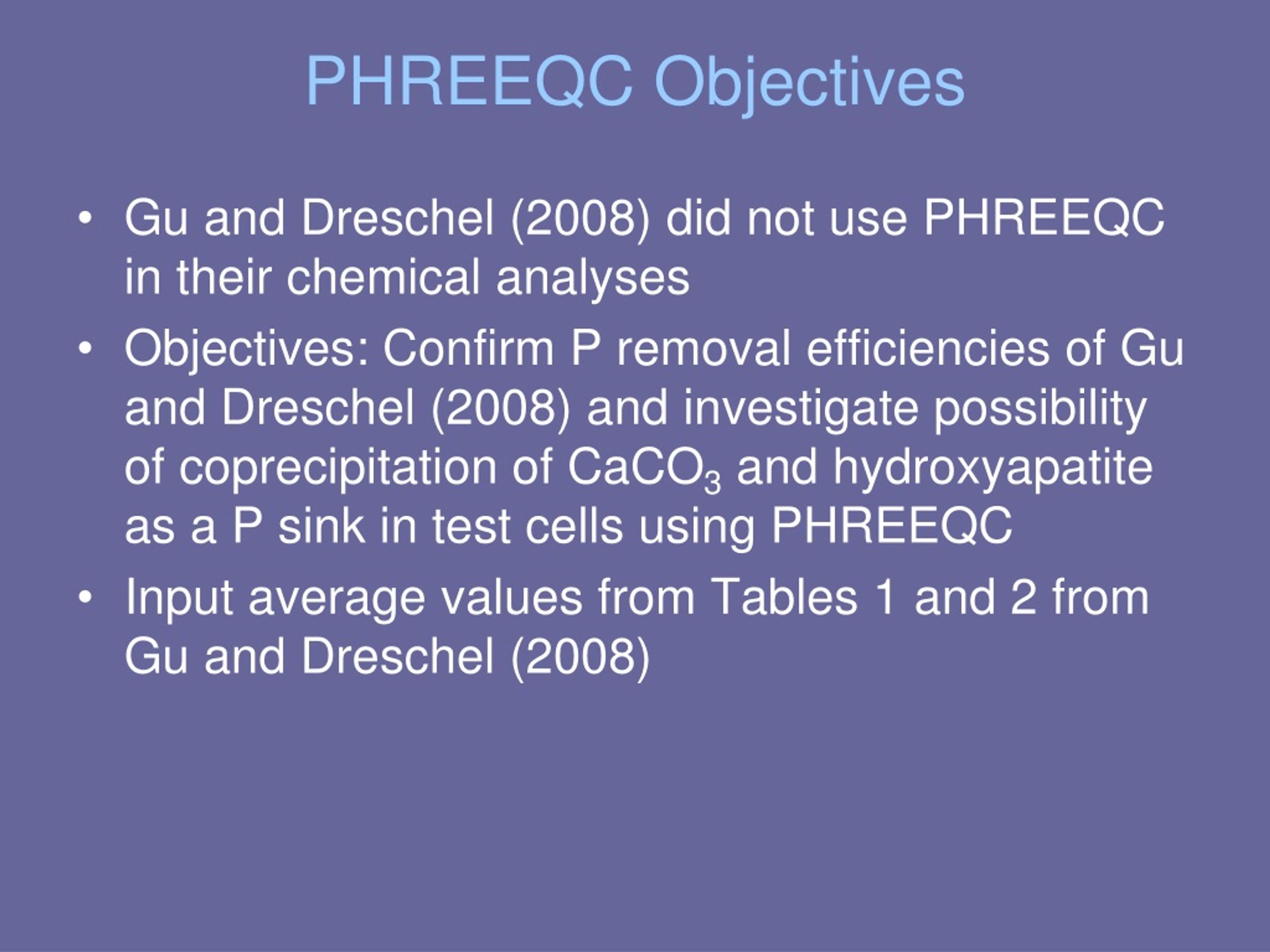 PHREEQC Objectives

• Gu and Dreschel (2008) did not use PHREEQC in their chemical analyses

• Objectives: Confirm P removal efficiencies of Gu and Dreschel (2008) and investigate possibility of coprecipitation of $CaCO_3$ and hydroxyapatite as a P sink in test cells using PHREEQC

• Input average values from Tables 1 and 2 from Gu and Dreschel (2008)